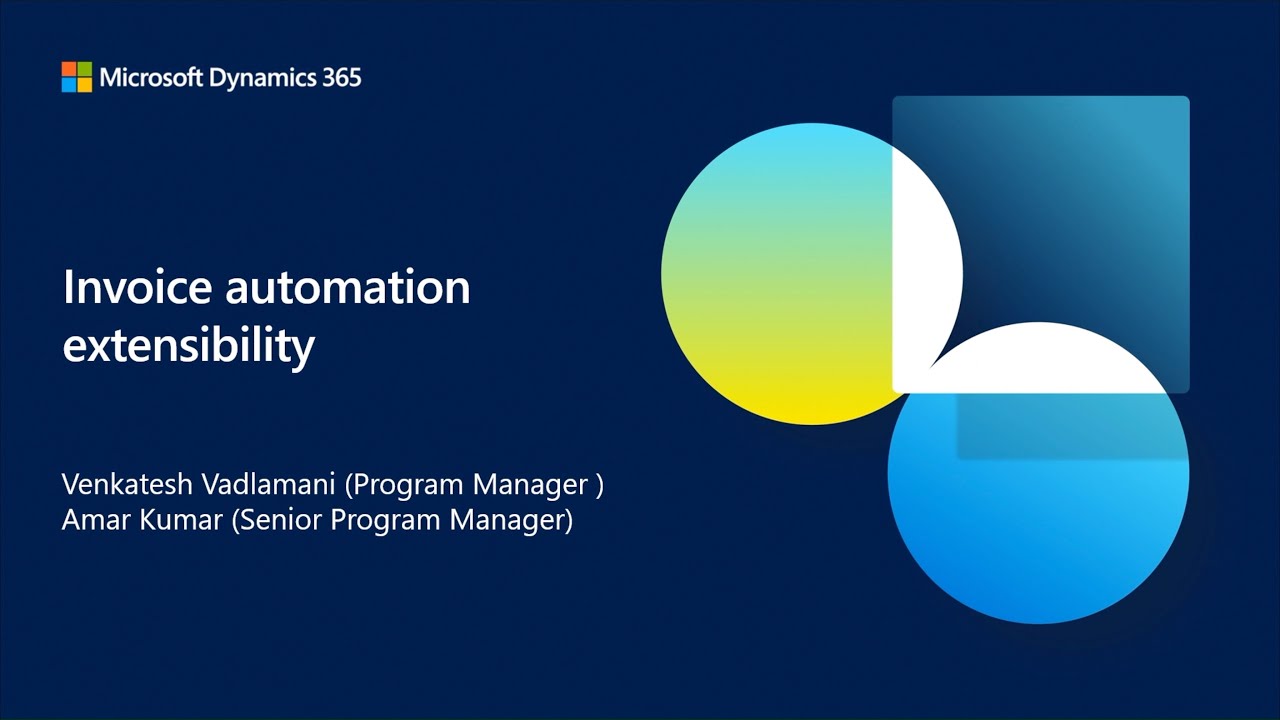 Microsoft Dynamics 365

Invoice automation extensibility

Venkatesh Vadlamani (Program Manager )
Amar Kumar (Senior Program Manager)